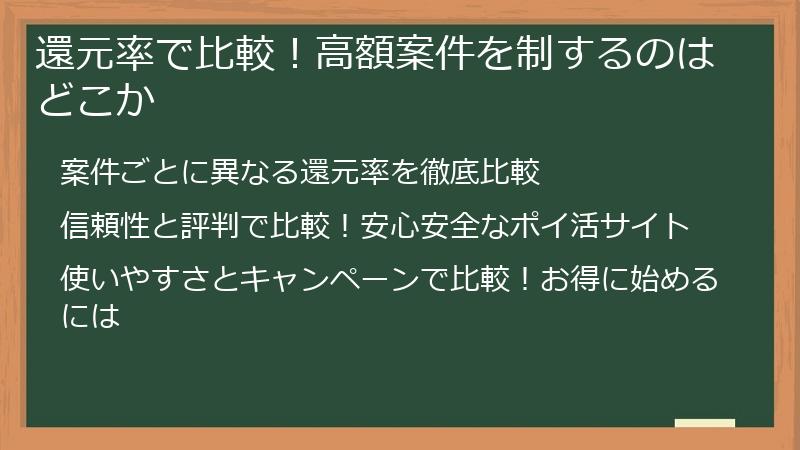 還元率で比較！高額案件を制するのはどこか

案件ごとに異なる還元率を徹底比較

信頼性と評判で比較！安心安全なポイ活サイト

使いやすさとキャンペーンで比較！お得に始めるには